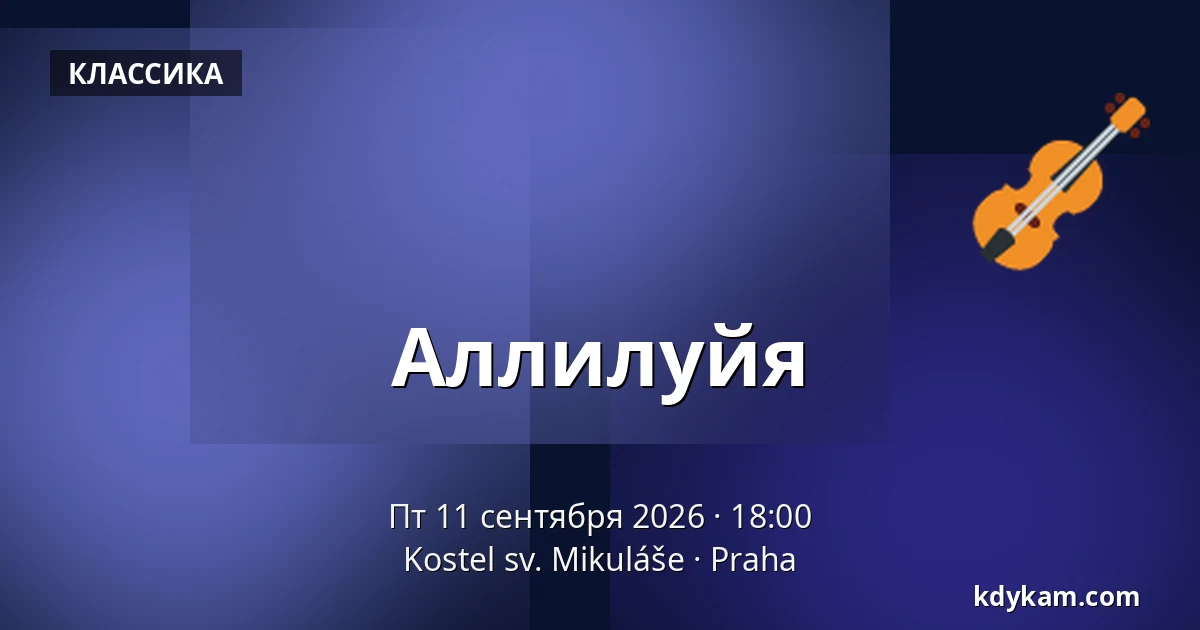 КЛАССИКА

Аллилуйя

Пт 11 сентября 2026 · 18:00
Kostel sv. Mikuláše · Praha

kdykam.com